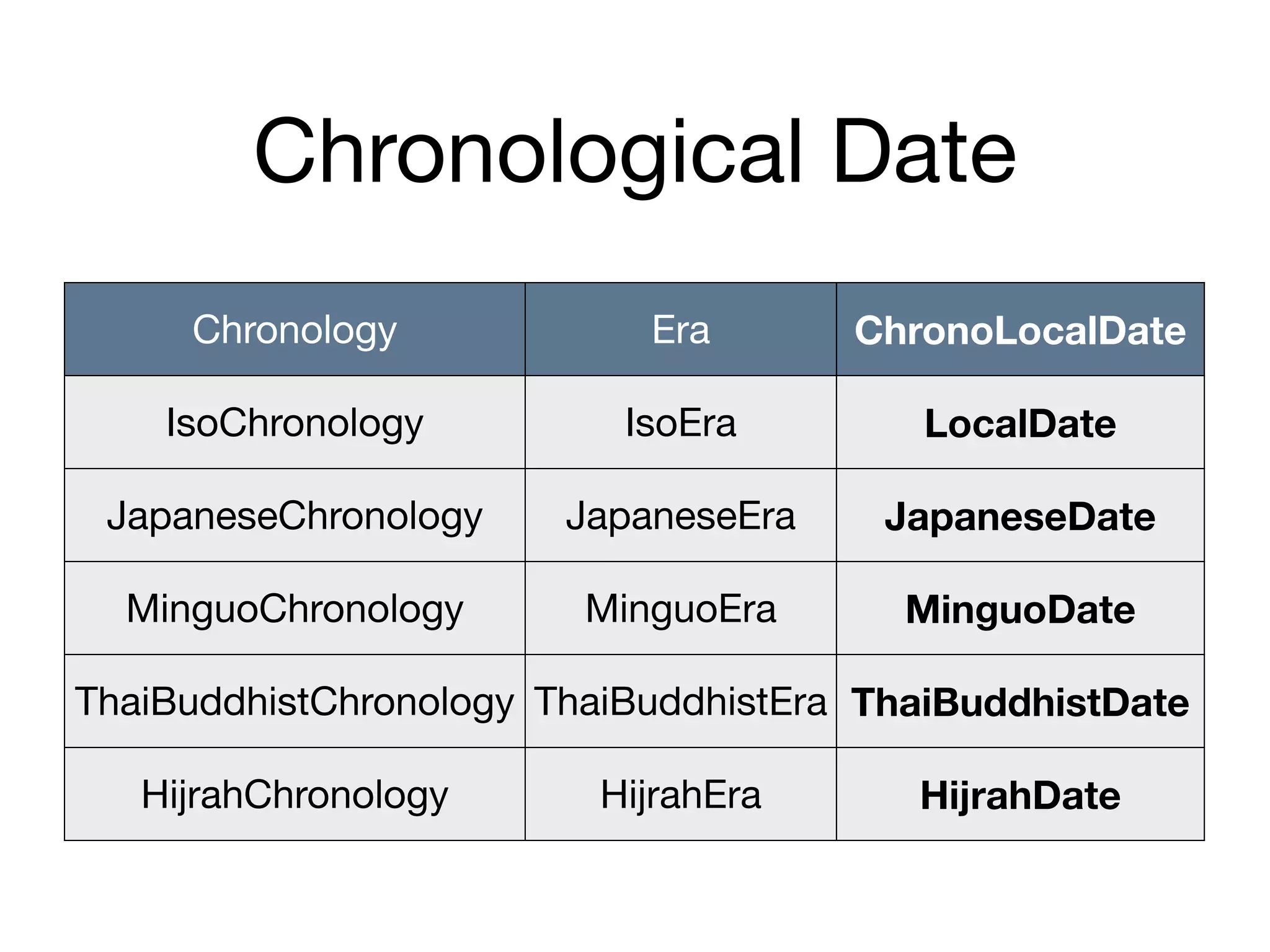 Chronological Date

| Chronology | Era | ChronoLocalDate |
|---|---|---|
| IsoChronology | IsoEra | LocalDate |
| JapaneseChronology | JapaneseEra | JapaneseDate |
| MinguoChronology | MinguoEra | MinguoDate |
| ThaiBuddhistChronology | ThaiBuddhistEra | ThaiBuddhistDate |
| HijrahChronology | HijrahEra | HijrahDate |